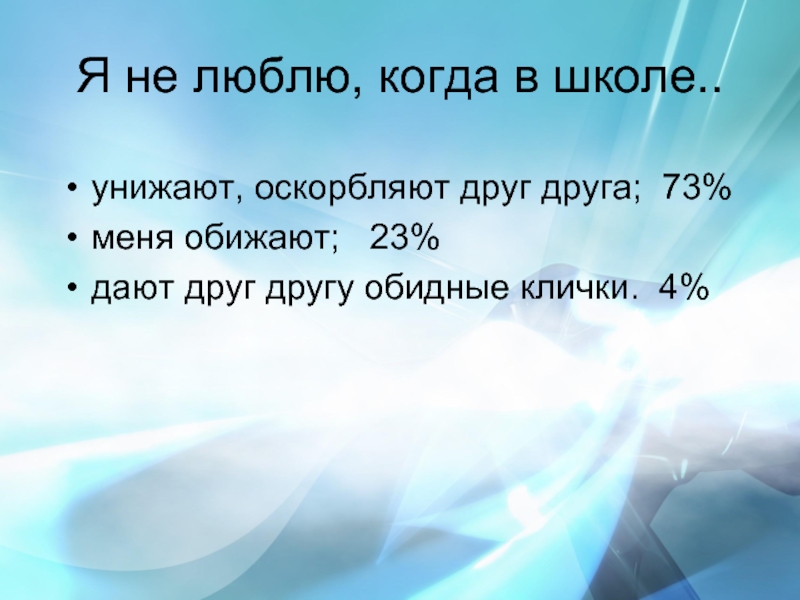 Я не люблю, когда в школе..

• унижают, оскорбляют друг друга; 73%
• меня обижают; 23%
• дают друг другу обидные клички. 4%